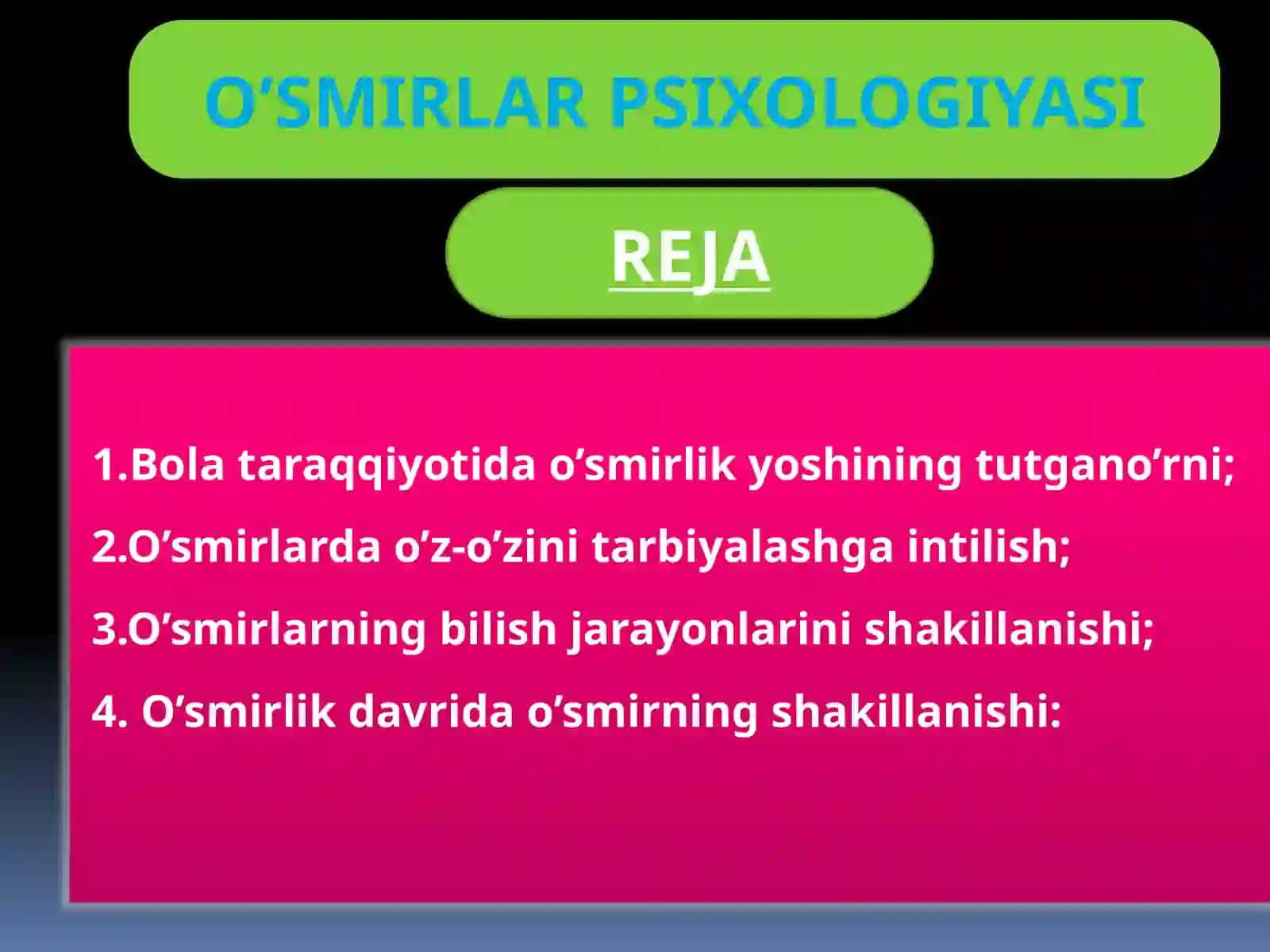 O‘SMIRLAR PSIXOLOGIYASI

REJA

1.Bola taraqqiyotida o’smirlik yoshining tutgano’rni;

2.O’smirlarda o’z-o’zini tarbiyalashga intilish;

3.O’smirlarning bilish jarayonlarini shakillanishi;

4. O’smirlik davrida o’smirning shakillanishi: